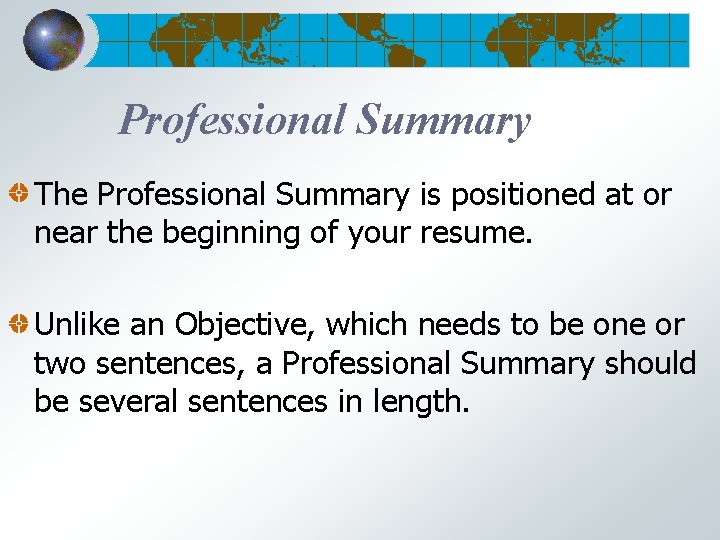 Professional Summary

The Professional Summary is positioned at or near the beginning of your resume.

Unlike an Objective, which needs to be one or two sentences, a Professional Summary should be several sentences in length.